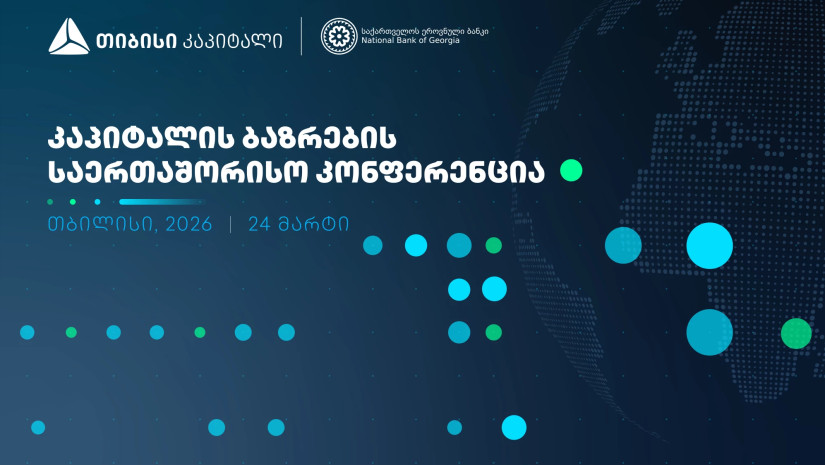 თიბისი კაპიტალი

საქართველოს ეროვნული ბანკი
National Bank of Georgia

კაპიტალის ბაზრების საერთაშორისო კონფერენცია

თბილისი, 2026 | 24 მარტი